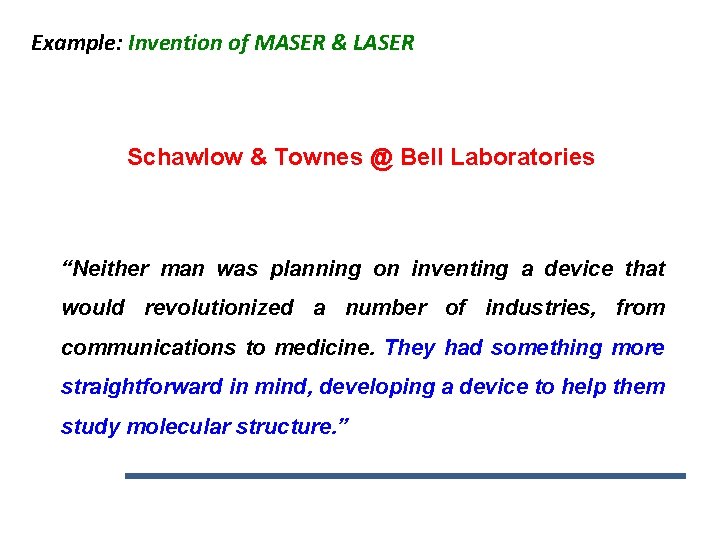 Example: Invention of MASER & LASER

Schawlow & Townes @ Bell Laboratories

“Neither man was planning on inventing a device that would revolutionized a number of industries, from communications to medicine. They had something more straightforward in mind, developing a device to help them study molecular structure.”